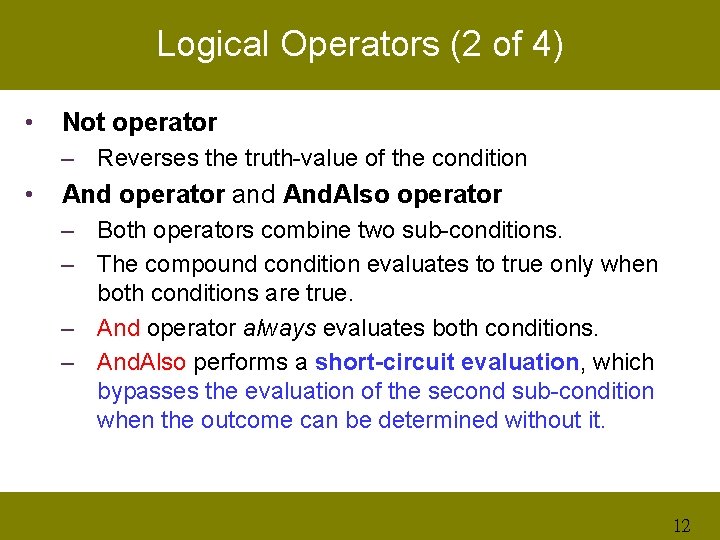 Logical Operators (2 of 4)

• Not operator
  – Reverses the truth-value of the condition
• And operator and AndAlso operator
  – Both operators combine two sub-conditions.
  – The compound condition evaluates to true only when both conditions are true.
  – And operator always evaluates both conditions.
  – AndAlso performs a short-circuit evaluation, which bypasses the evaluation of the second sub-condition when the outcome can be determined without it.

12